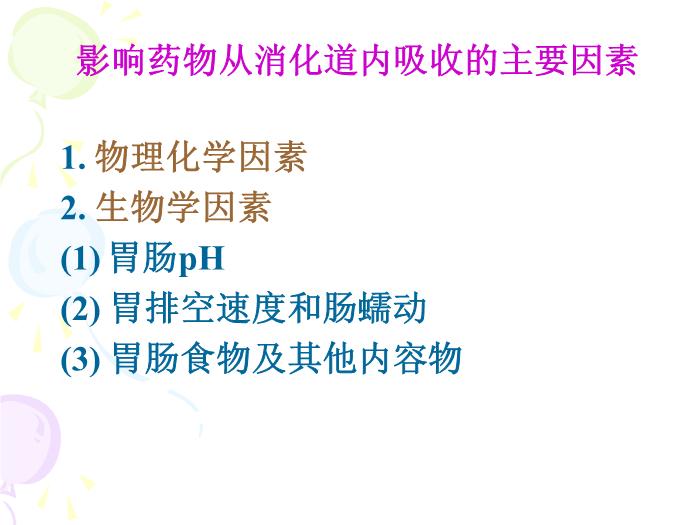 影响药物从消化道内吸收的主要因素

1. 物理化学因素
2. 生物学因素
(1) 胃肠pH
(2) 胃排空速度和肠蠕动
(3) 胃肠食物及其他内容物